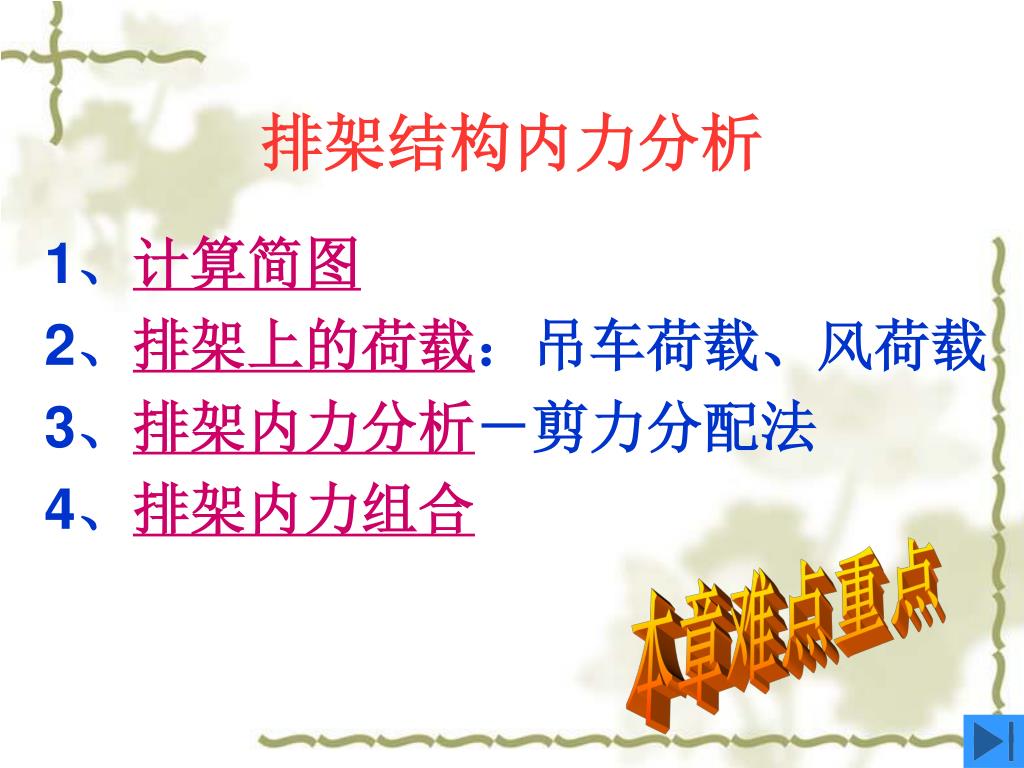 排架结构内力分析

1、计算简图
2、排架上的荷载：吊车荷载、风荷载
3、排架内力分析－剪力分配法
4、排架内力组合

本章难点重点